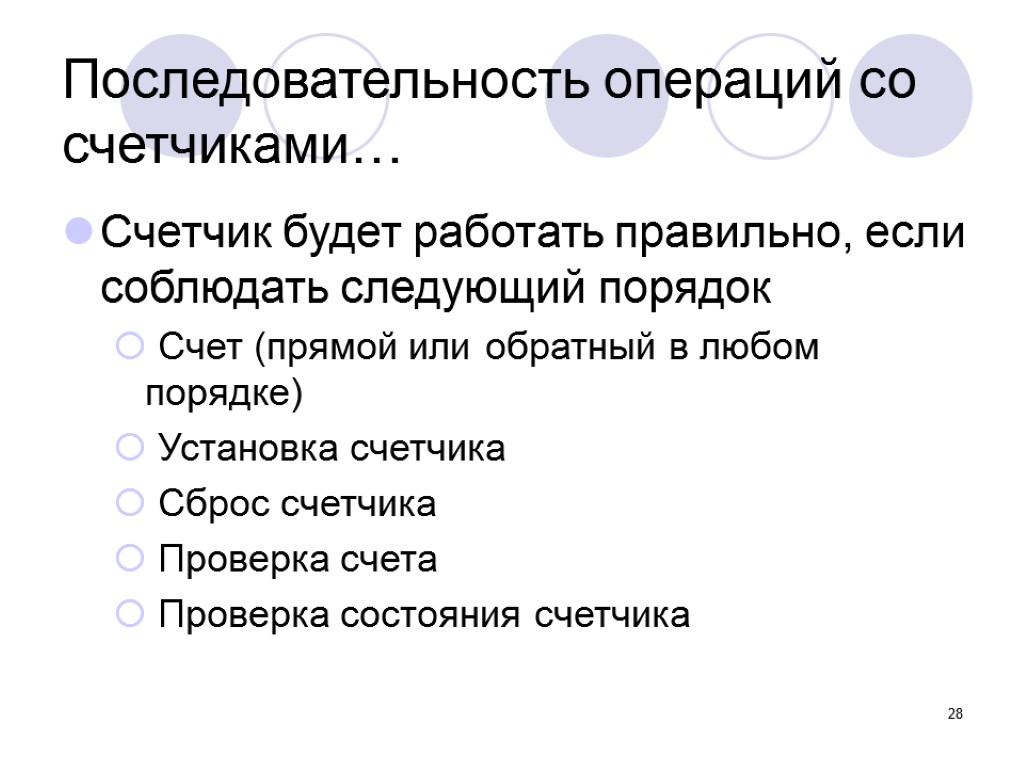 Последовательность операций со счетчиками…

Счетчик будет работать правильно, если соблюдать следующий порядок

Счет (прямой или обратный в любом порядке)

Установка счетчика

Сброс счетчика

Проверка счета

Проверка состояния счетчика

28